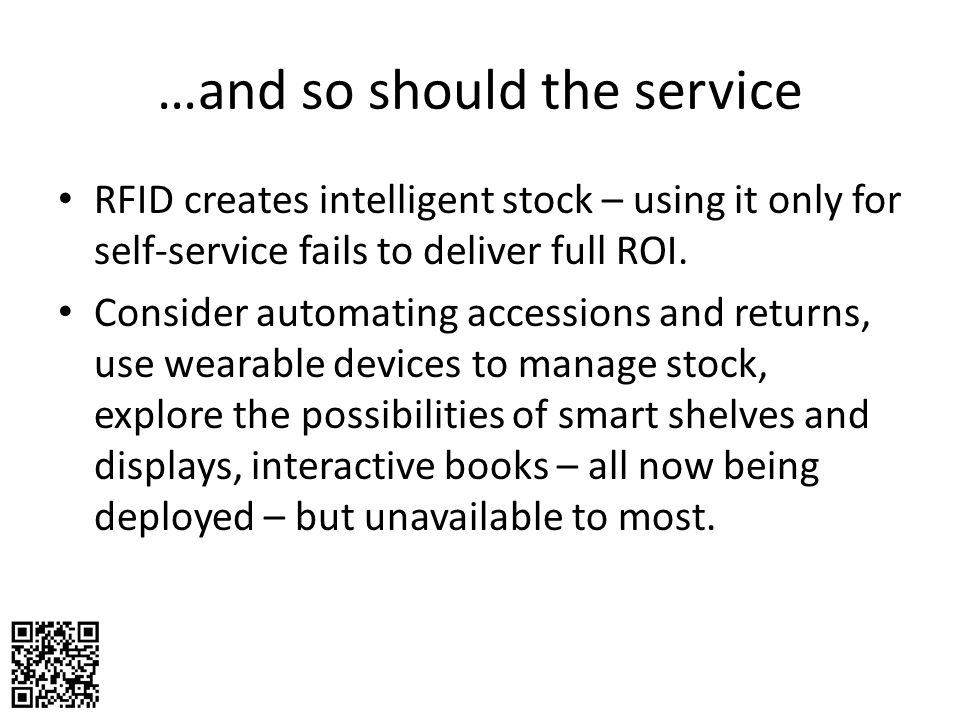 …and so should the service

• RFID creates intelligent stock – using it only for self-service fails to deliver full ROI.
• Consider automating accessions and returns, use wearable devices to manage stock, explore the possibilities of smart shelves and displays, interactive books – all now being deployed – but unavailable to most.